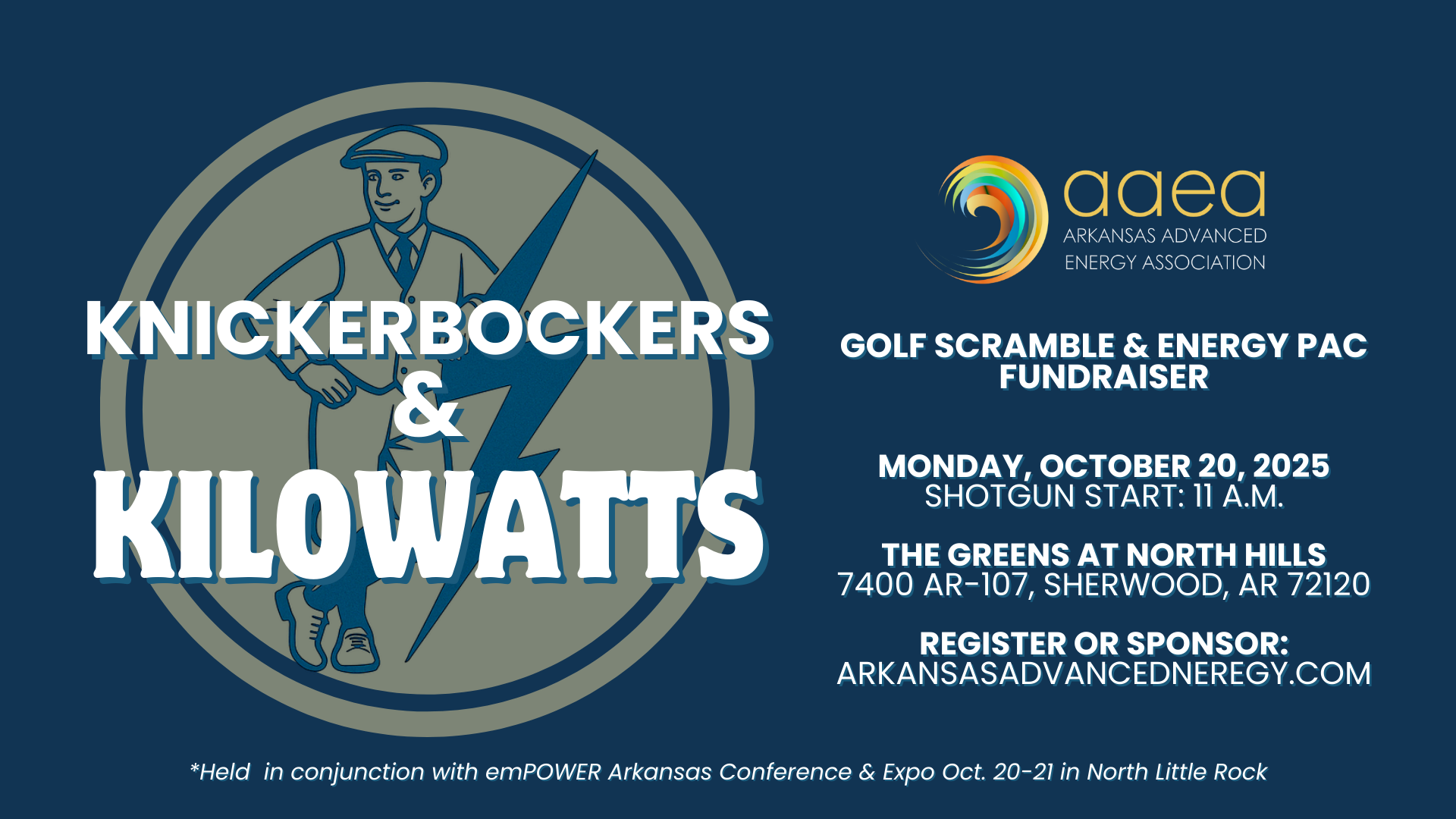 KNICKERBOCKERS
&
KILOWATTS

aaea
ARKANSAS ADVANCED ENERGY ASSOCIATION

GOLF SCRAMBLE & ENERGY PAC FUNDRAISER

MONDAY, OCTOBER 20, 2025
SHOTGUN START: 11 A.M.

THE GREENS AT NORTH HILLS
7400 AR-107, SHERWOOD, AR 72120

REGISTER OR SPONSOR:
ARKANSASADVANCEDNEREGY.COM

*Held in conjunction with emPOWER Arkansas Conference & Expo Oct. 20-21 in North Little Rock